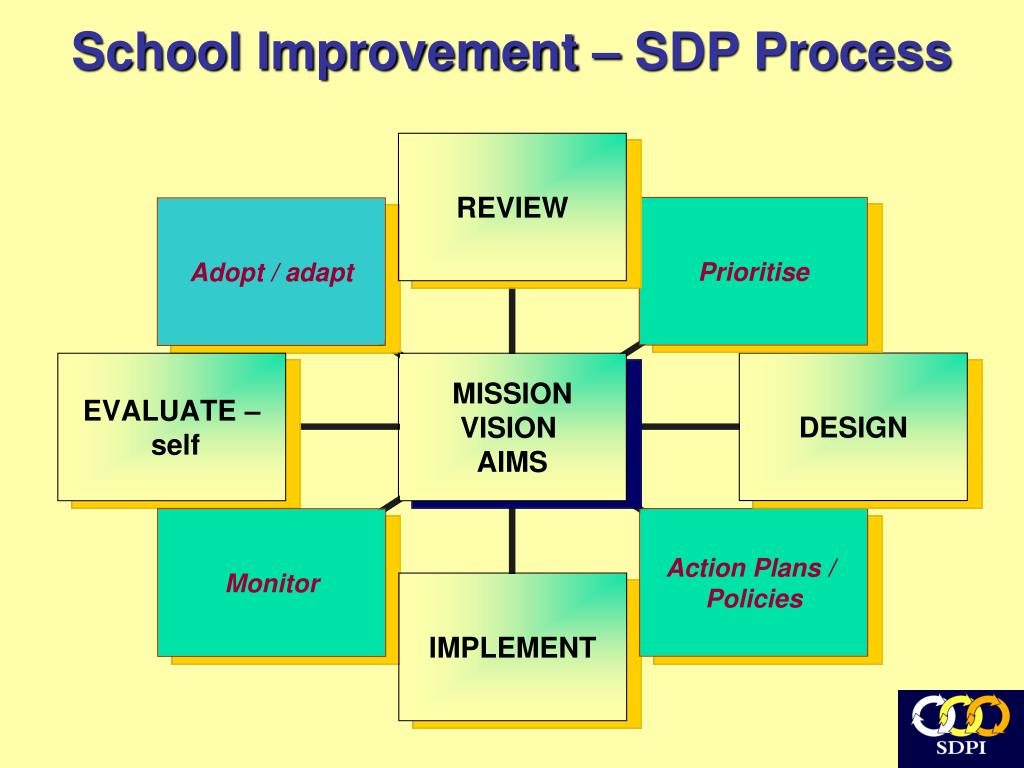 School Improvement – SDP Process

REVIEW

Adopt / adapt

Prioritise

EVALUATE – self

MISSION
VISION
AIMS

DESIGN

Monitor

Action Plans / Policies

IMPLEMENT

SDPI